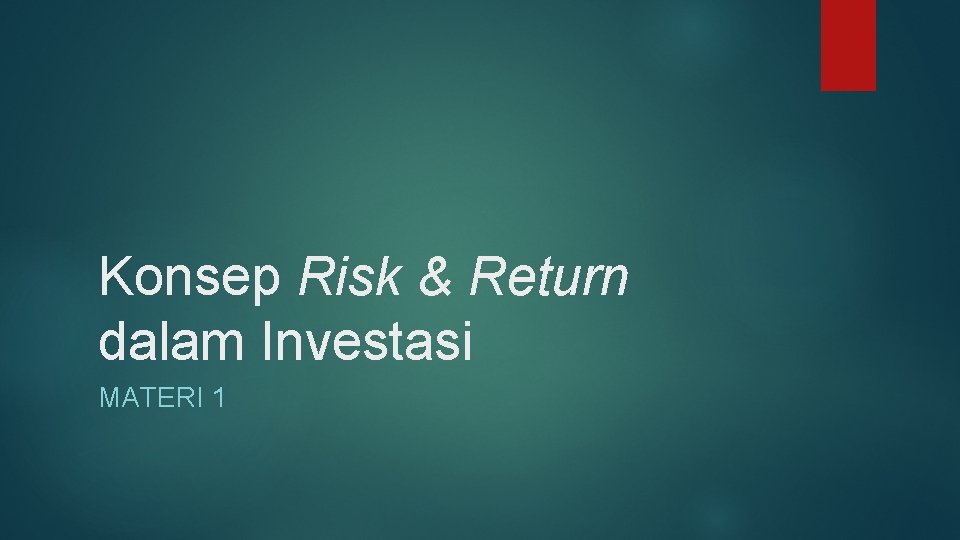 Konsep Risk & Return dalam Investasi

MATERI 1